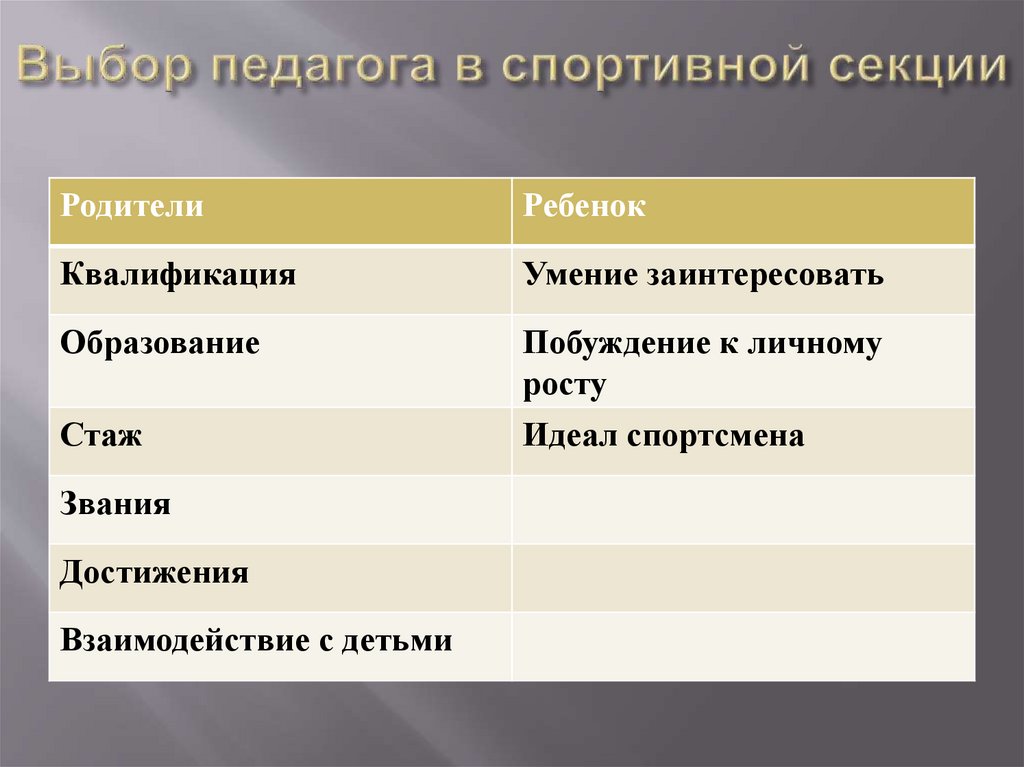 Выбор педагога в спортивной секции

| Родители | Ребенок |
|---|---|
| Квалификация | Умение заинтересовать |
| Образование | Побуждение к личному росту |
| Стаж | Идеал спортсмена |
| Звания | |
| Достижения | |
| Взаимодействие с детьми | |